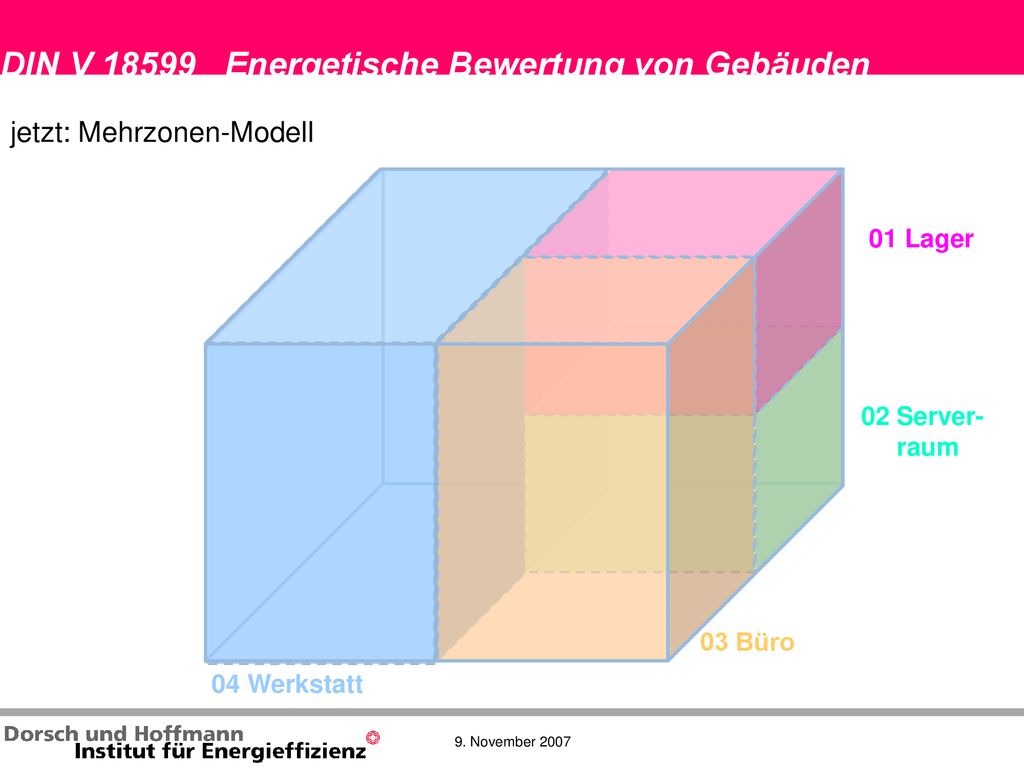 DIN V 18599 Energetische Bewertung von Gebäuden

jetzt: Mehrzonen-Modell

01 Lager

02 Server-raum

03 Büro

04 Werkstatt

Dorsch und Hoffmann
Institut für Energieeffizienz

9. November 2007